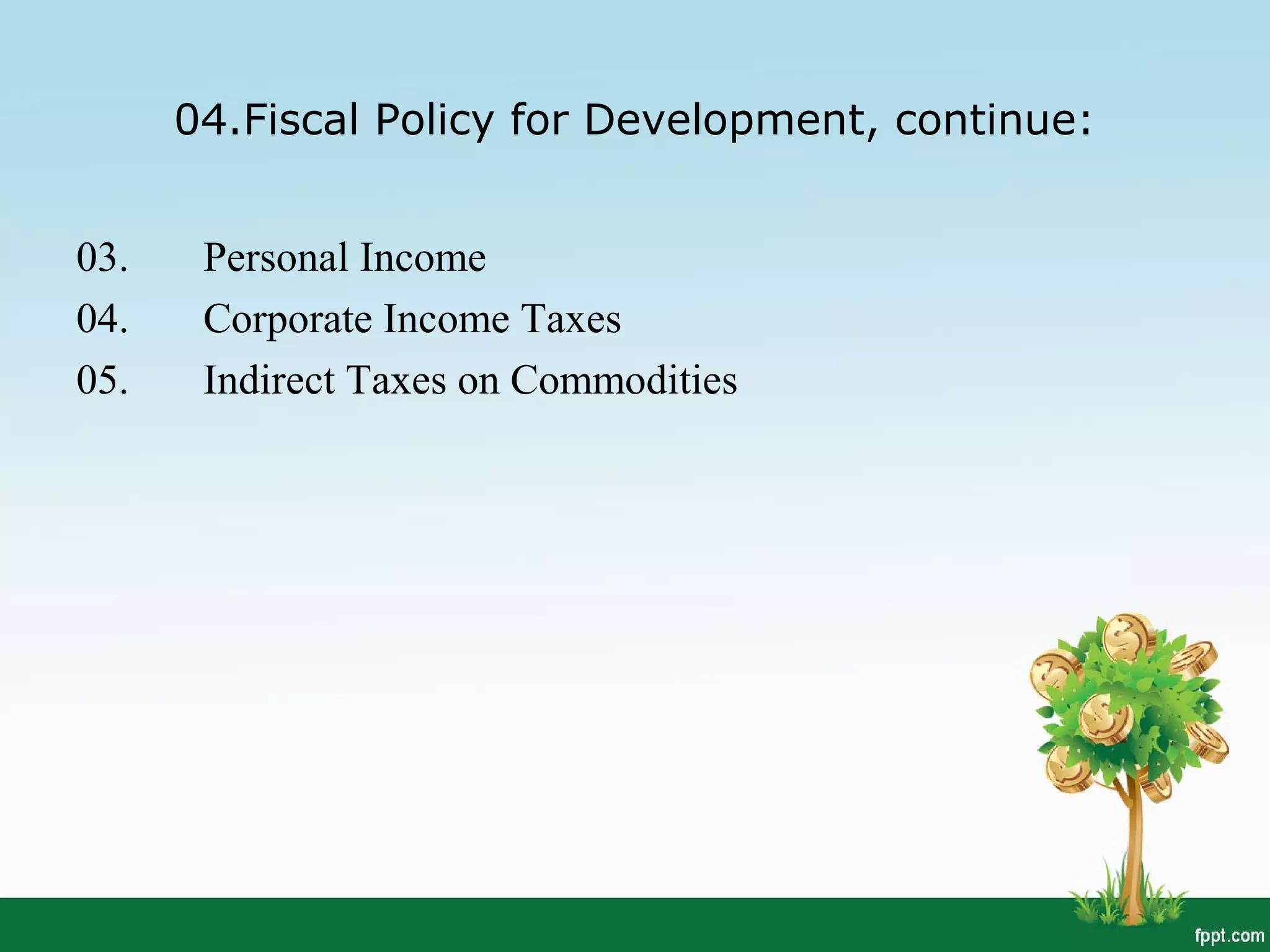 04.Fiscal Policy for Development, continue:

03. Personal Income
04. Corporate Income Taxes
05. Indirect Taxes on Commodities

fppt.com